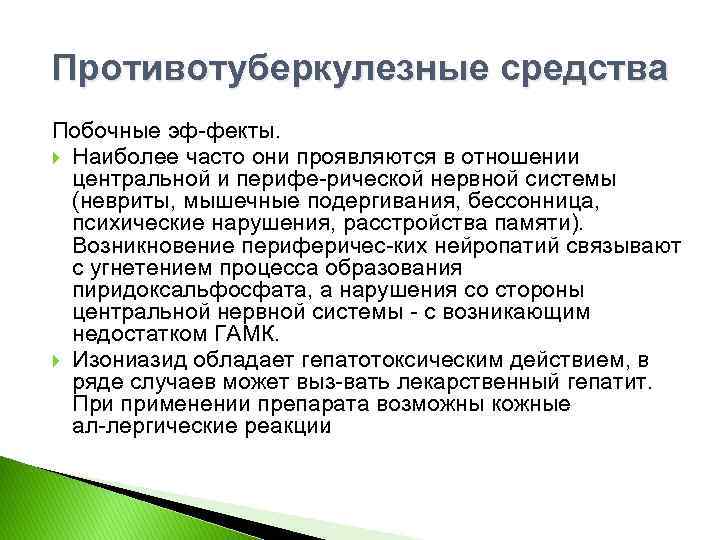 Противотуберкулезные средства

Побочные эф-фекты.

Наиболее часто они проявляются в отношении центральной и перифе-рической нервной системы (невриты, мышечные подергивания, бессонница, психические нарушения, расстройства памяти). Возникновение периферичес-ких нейропатий связывают с угнетением процесса образования пиридоксальфосфата, а нарушения со стороны центральной нервной системы - с возникающим недостатком ГАМК.

Изониазид обладает гепатотоксическим действием, в ряде случаев может выз-вать лекарственный гепатит. При применении препарата возможны кожные ал-лергические реакции